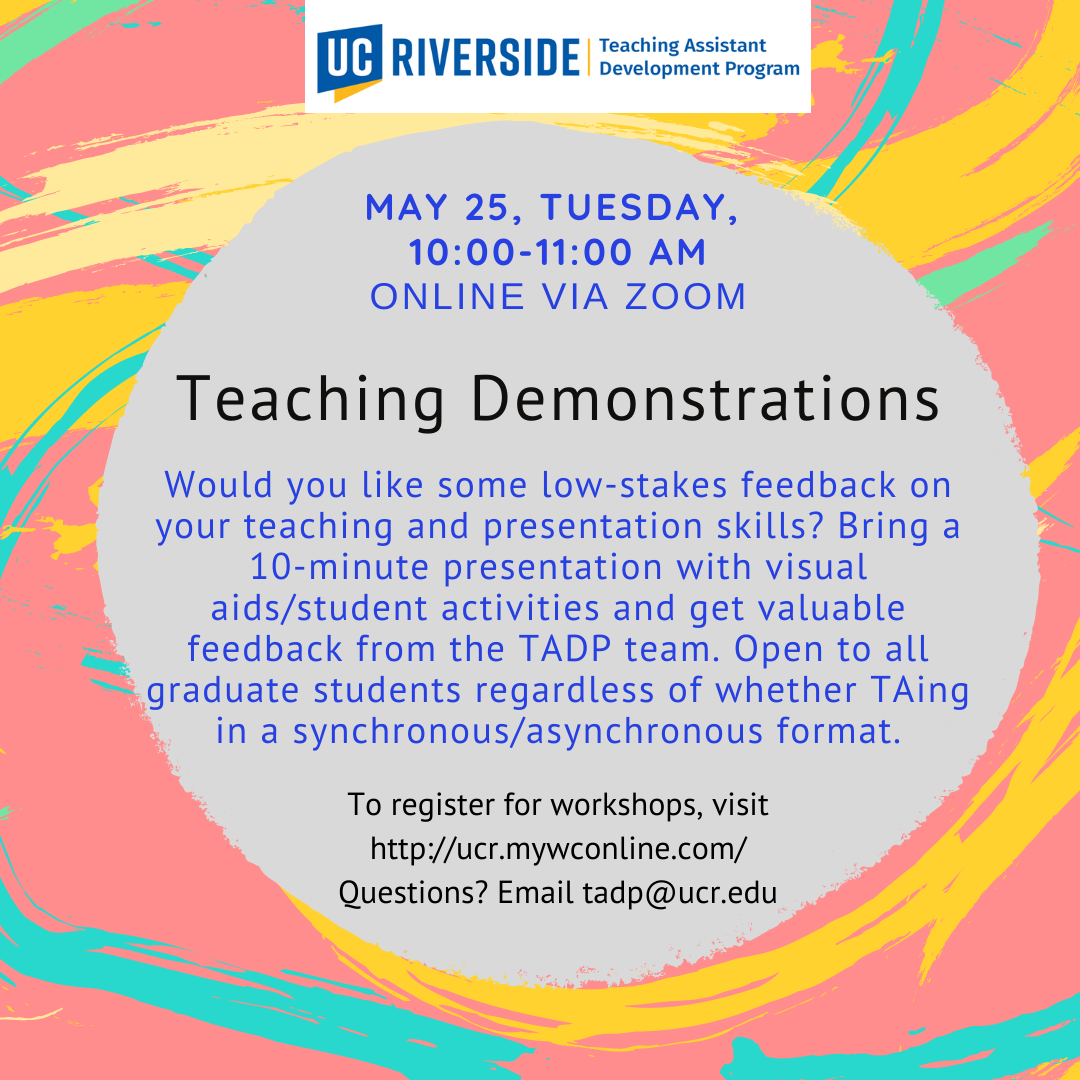 UC RIVERSIDE | Teaching Assistant Development Program

MAY 25, TUESDAY, 10:00-11:00 AM
ONLINE VIA ZOOM

Teaching Demonstrations

Would you like some low-stakes feedback on your teaching and presentation skills? Bring a 10-minute presentation with visual aids/student activities and get valuable feedback from the TADP team. Open to all graduate students regardless of whether TAing in a synchronous/asynchronous format.

To register for workshops, visit
http://ucr.mywconline.com/
Questions? Email tadp@ucr.edu